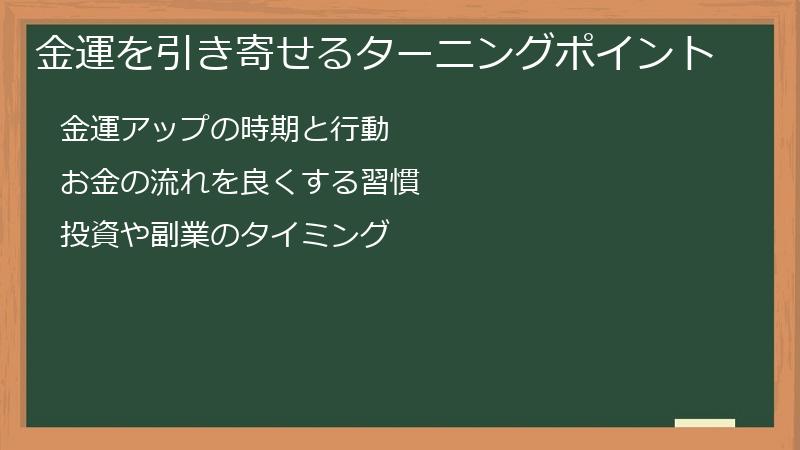 金運を引き寄せるターニングポイント

金運アップの時期と行動

お金の流れを良くする習慣

投資や副業のタイミング